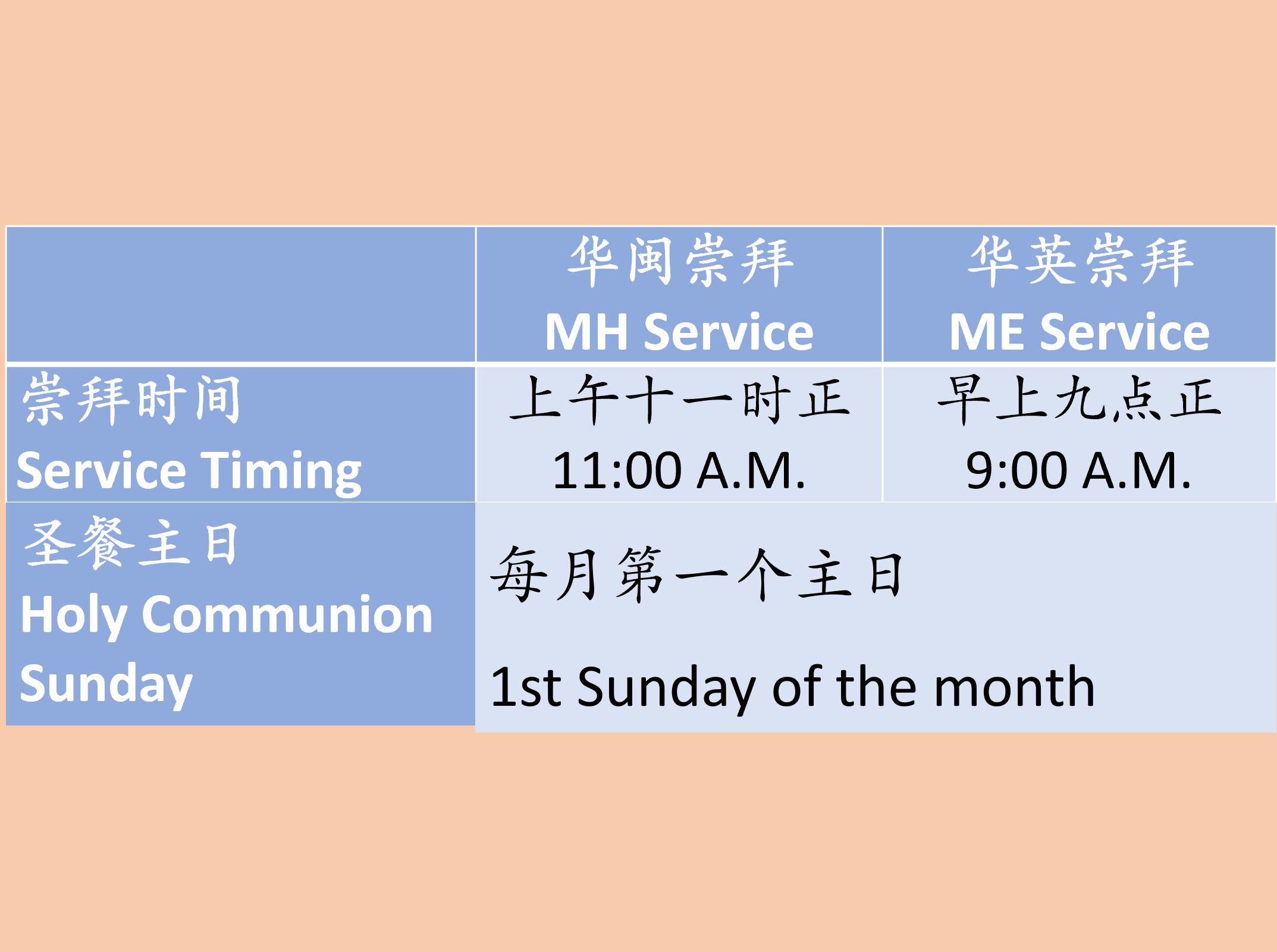 | | 华闽崇拜 MH Service | 华英崇拜 ME Service |
|---|---|---|
| 崇拜时间 Service Timing | 上午十一时正 11:00 A.M. | 早上九点正 9:00 A.M. |
| 圣餐主日 Holy Communion Sunday | 每月第一个主日 1st Sunday of the month | |